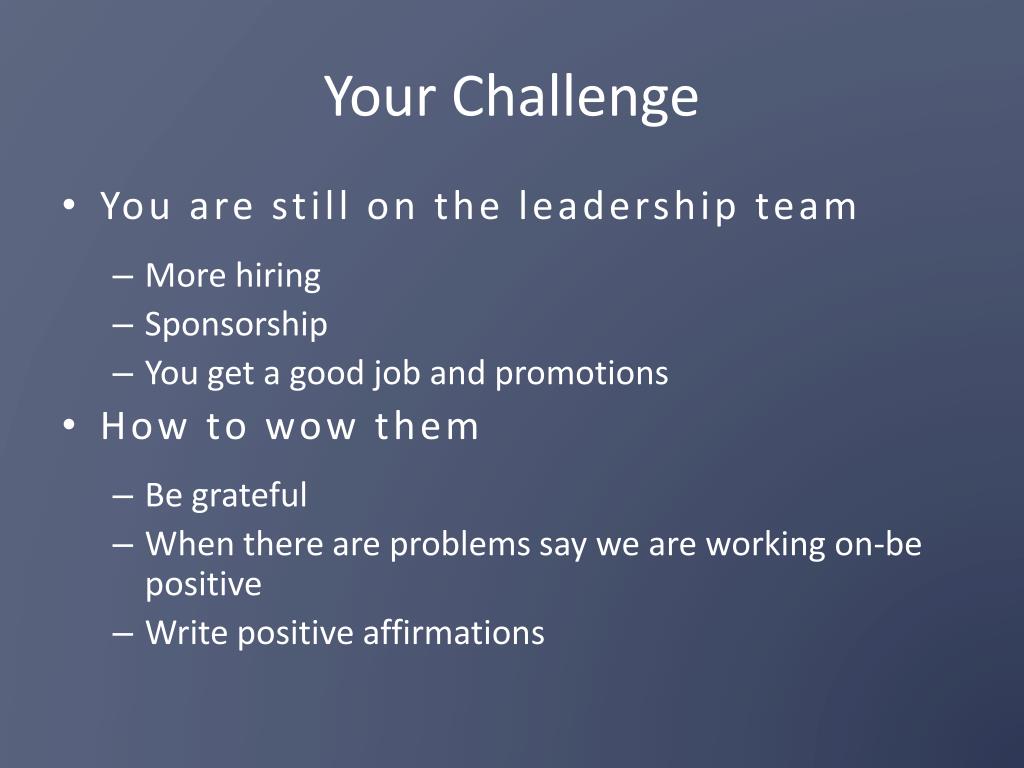 Your Challenge

• You are still on the leadership team
– More hiring
– Sponsorship
– You get a good job and promotions
• How to wow them
– Be grateful
– When there are problems say we are working on-be positive
– Write positive affirmations